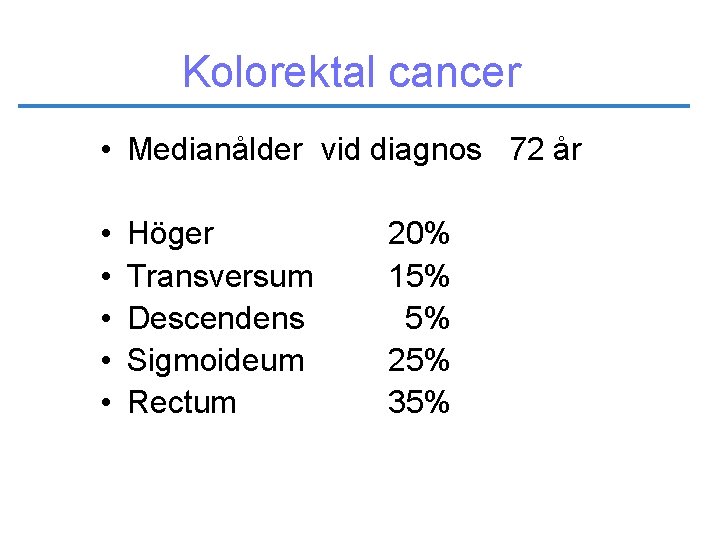 Kolorektal cancer

• Medianålder vid diagnos 72 år

• Höger 20%
• Transversum 15%
• Descendens 5%
• Sigmoideum 25%
• Rectum 35%